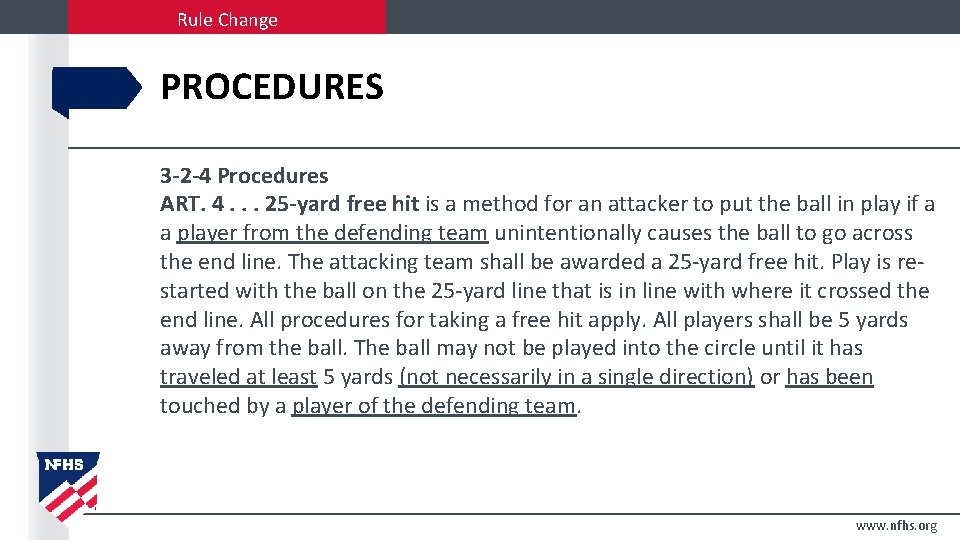 Rule Change

PROCEDURES

3-2-4 Procedures
ART. 4 . . . 25-yard free hit is a method for an attacker to put the ball in play if a a player from the defending team unintentionally causes the ball to go across the end line. The attacking team shall be awarded a 25-yard free hit. Play is re-started with the ball on the 25-yard line that is in line with where it crossed the end line. All procedures for taking a free hit apply. All players shall be 5 yards away from the ball. The ball may not be played into the circle until it has traveled at least 5 yards (not necessarily in a single direction) or has been touched by a player of the defending team.

NFHS

www.nfhs.org